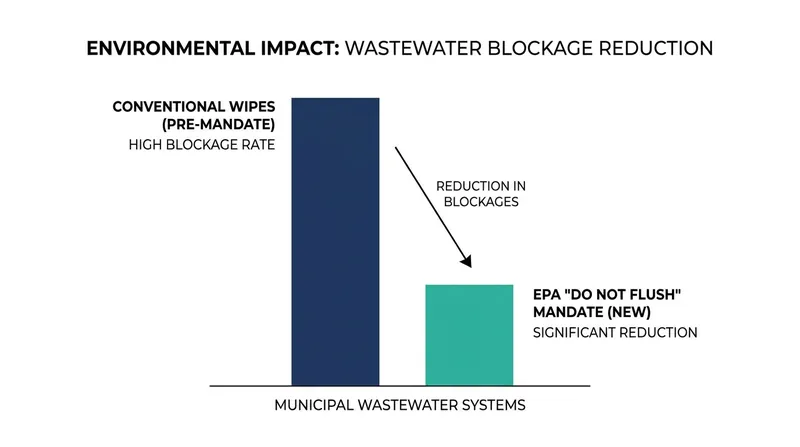 ENVIRONMENTAL IMPACT: WASTEWATER BLOCKAGE REDUCTION

CONVENTIONAL WIPES (PRE-MANDATE)
HIGH BLOCKAGE RATE

REDUCTION IN BLOCKAGES

EPA "DO NOT FLUSH" MANDATE (NEW)
SIGNIFICANT REDUCTION

MUNICIPAL WASTEWATER SYSTEMS